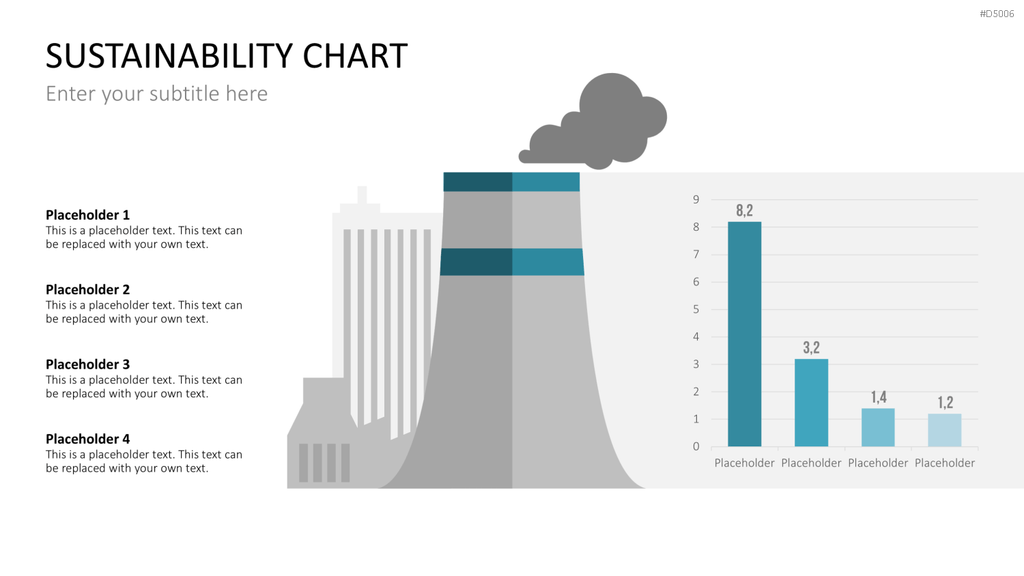 #D5006

SUSTAINABILITY CHART

Enter your subtitle here

Placeholder 1
This is a placeholder text. This text can be replaced with your own text.

Placeholder 2
This is a placeholder text. This text can be replaced with your own text.

Placeholder 3
This is a placeholder text. This text can be replaced with your own text.

Placeholder 4
This is a placeholder text. This text can be replaced with your own text.

9
8
7
6
5
4
3
2
1
0

8,2
3,2
1,4
1,2

Placeholder Placeholder Placeholder Placeholder